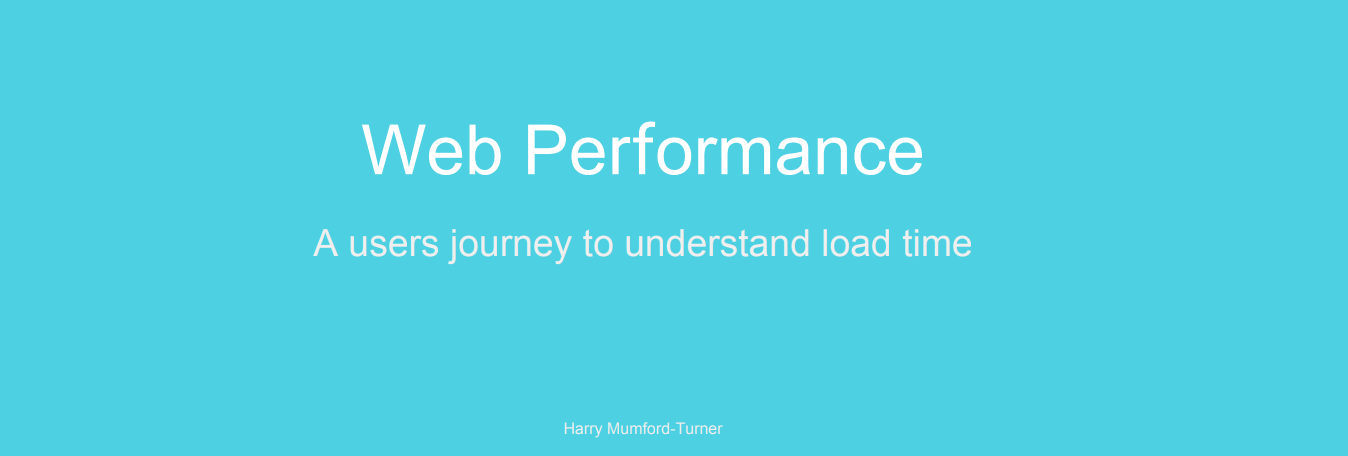 Web Performance

A users journey to understand load time

Harry Mumford-Turner